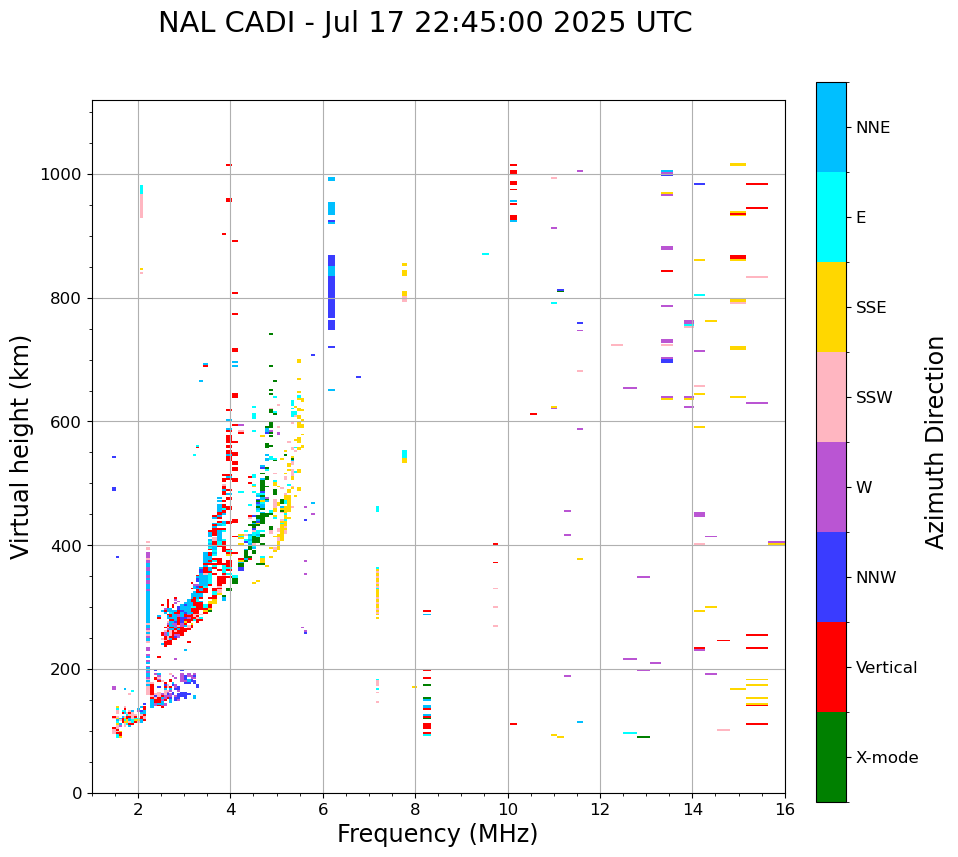 NAL CADI - Jul 17 22:45:00 2025 UTC

Virtual height (km)

1000
800
600
400
200
0

2
4
6
8
10
12
14
16

Frequency (MHz)

NNE
E
SSE
SSW
W
NNW
Vertical
X-mode

Azimuth Direction